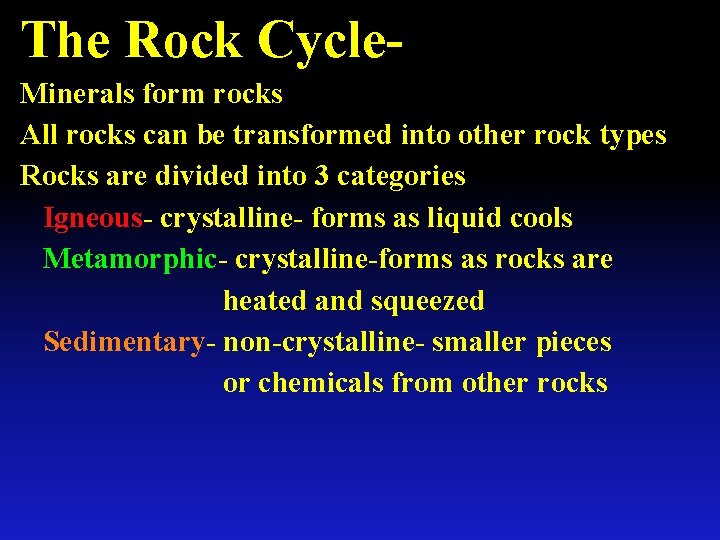 The Rock Cycle-

Minerals form rocks

All rocks can be transformed into other rock types

Rocks are divided into 3 categories

Igneous- crystalline- forms as liquid cools

Metamorphic- crystalline-forms as rocks are heated and squeezed

Sedimentary- non-crystalline- smaller pieces or chemicals from other rocks